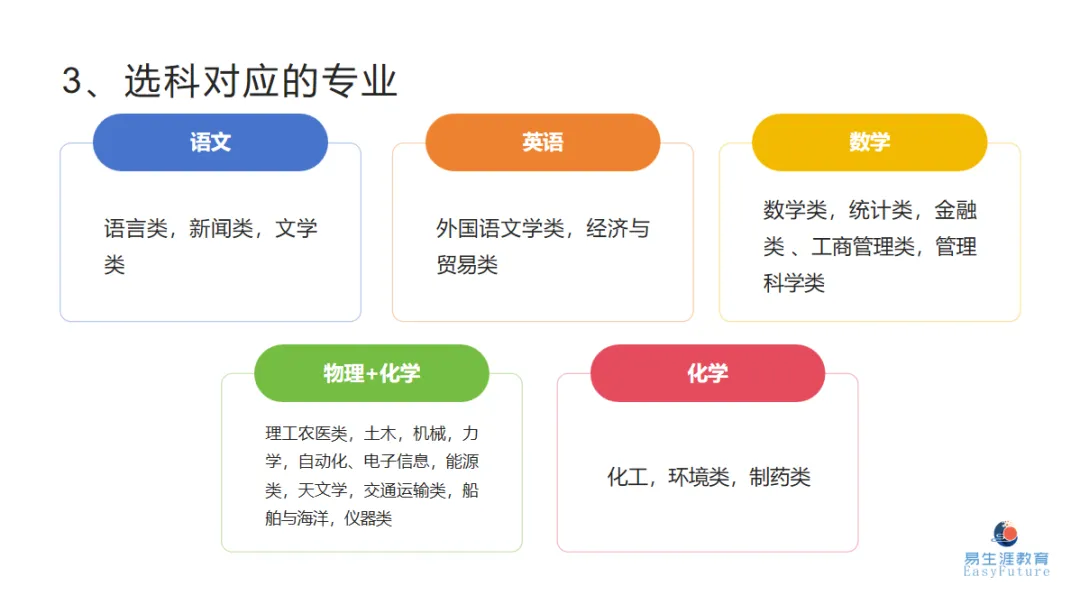 3、选科对应的专业

语文

语言类，新闻类，文学类

英语

外国语文学类，经济与贸易类

数学

数学类，统计类，金融类 、工商管理类，管理科学类

物理+化学

理工农医类，土木，机械，力学，自动化、电子信息，能源类，天文学，交通运输类，船舶与海洋，仪器类

化学

化工，环境类，制药类

易生涯教育
EasyFuture